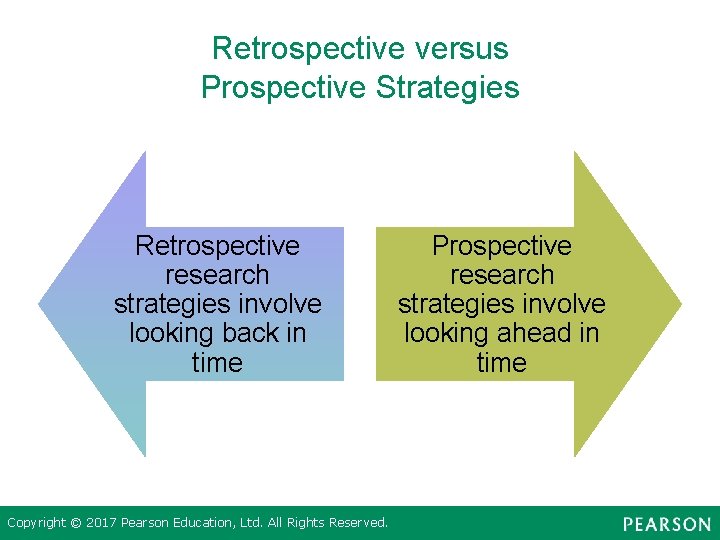 Retrospective versus Prospective Strategies

Retrospective research strategies involve looking back in time

Prospective research strategies involve looking ahead in time

Copyright © 2017 Pearson Education, Ltd. All Rights Reserved.

PEARSON